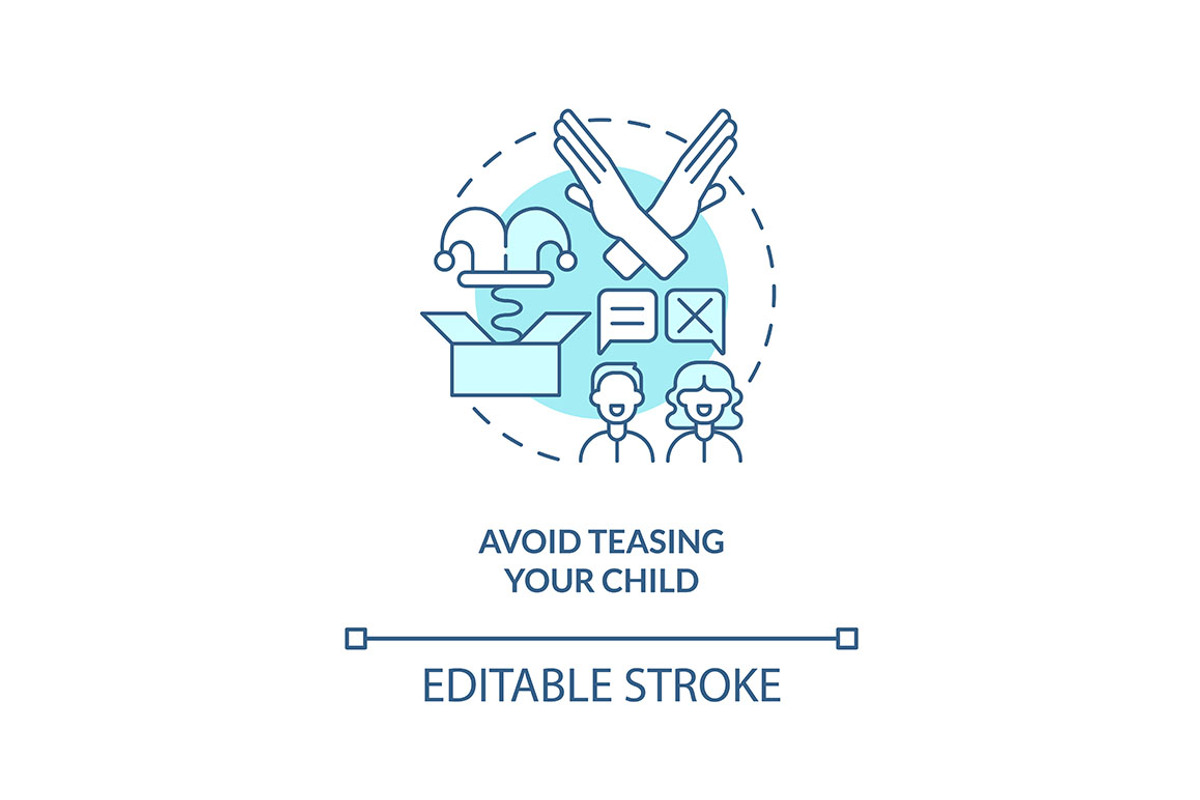 AVOID TEASING YOUR CHILD

EDITABLE STROKE